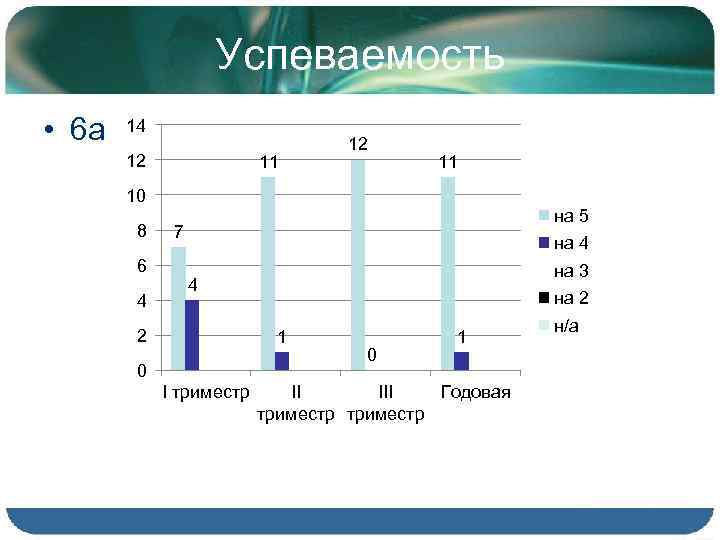 Успеваемость

• 6а

14
12
10
8
6
4
2
0

7
4
11
1
12
0
11
1

I триместр
II триместр
III триместр
Годовая

на 5
на 4
на 3
на 2
н/а